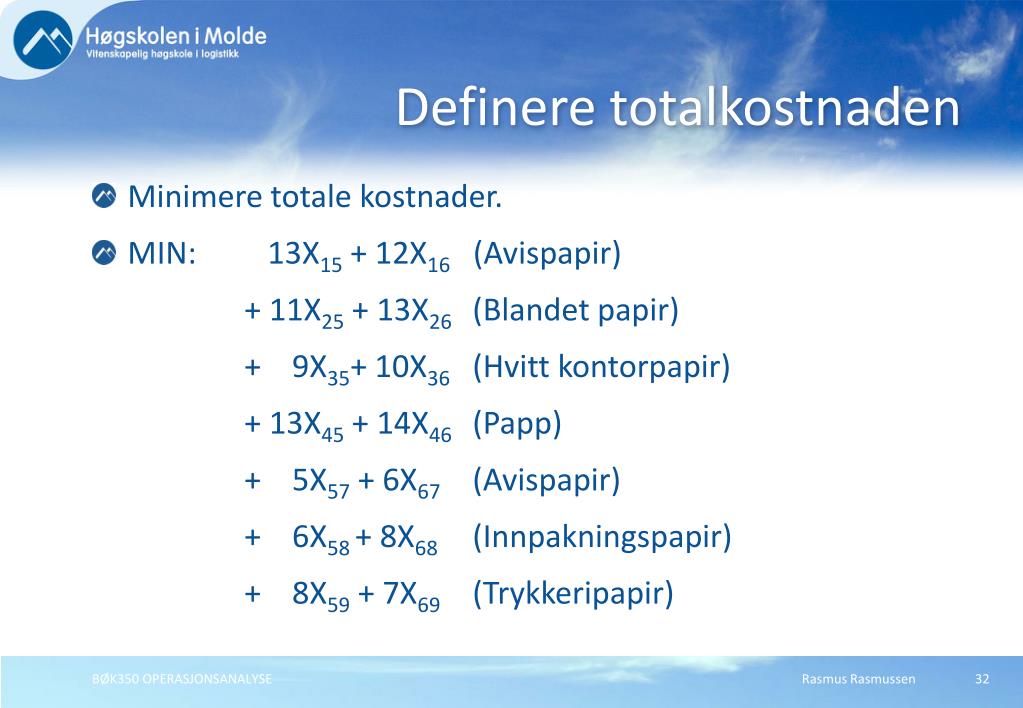 Høgskolen i Molde
Vitenskapelig høgskole i logistikk

Definere totalkostnaden

Minimere totale kostnader.

MIN: $13X_{15} + 12X_{16}$ (Avispapir)
$+ 11X_{25} + 13X_{26}$ (Blandet papir)
$+ 9X_{35} + 10X_{36}$ (Hvitt kontorpapir)
$+ 13X_{45} + 14X_{46}$ (Papp)
$+ 5X_{57} + 6X_{67}$ (Avispapir)
$+ 6X_{58} + 8X_{68}$ (Innpakningspapir)
$+ 8X_{59} + 7X_{69}$ (Trykkeripapir)

BØK350 OPERASJONSANALYSE
Rasmus Rasmussen
32